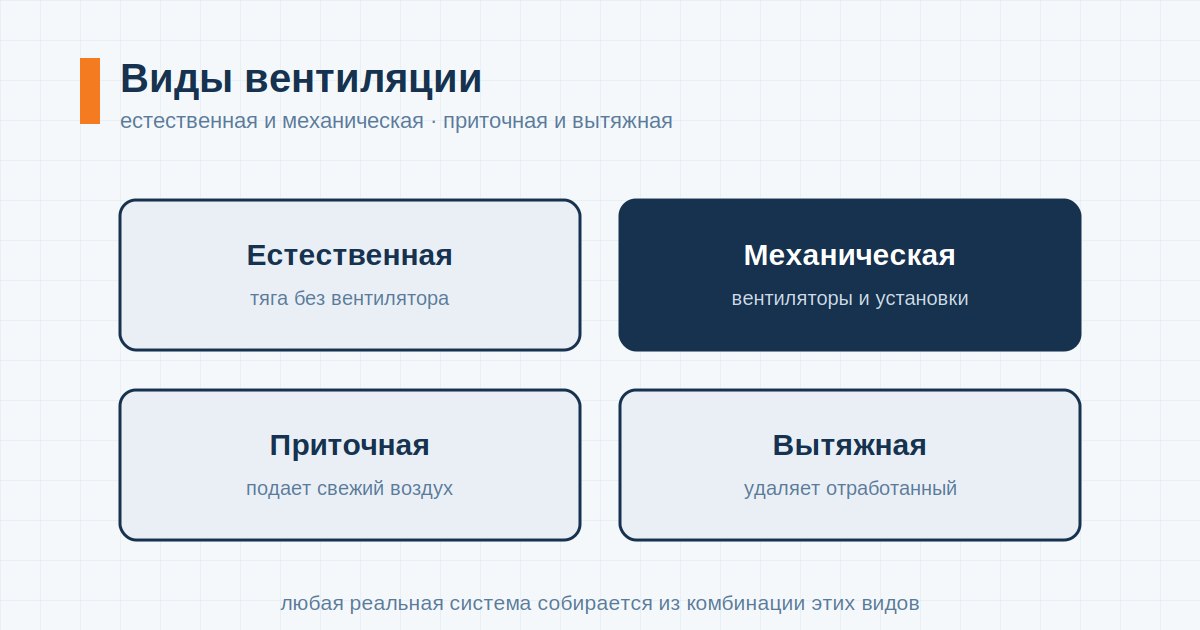 Виды вентиляции
естественная и механическая · приточная и вытяжная

Естественная
тяга без вентилятора

Механическая
вентиляторы и установки

Приточная
подает свежий воздух

Вытяжная
удаляет отработанный

любая реальная система собирается из комбинации этих видов